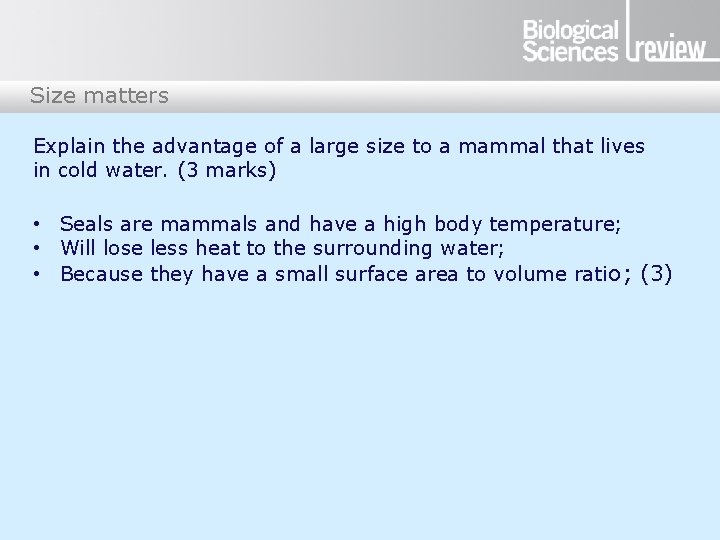 Biological Sciences review

Size matters

Explain the advantage of a large size to a mammal that lives in cold water. (3 marks)

• Seals are mammals and have a high body temperature;
• Will lose less heat to the surrounding water;
• Because they have a small surface area to volume ratio; (3)